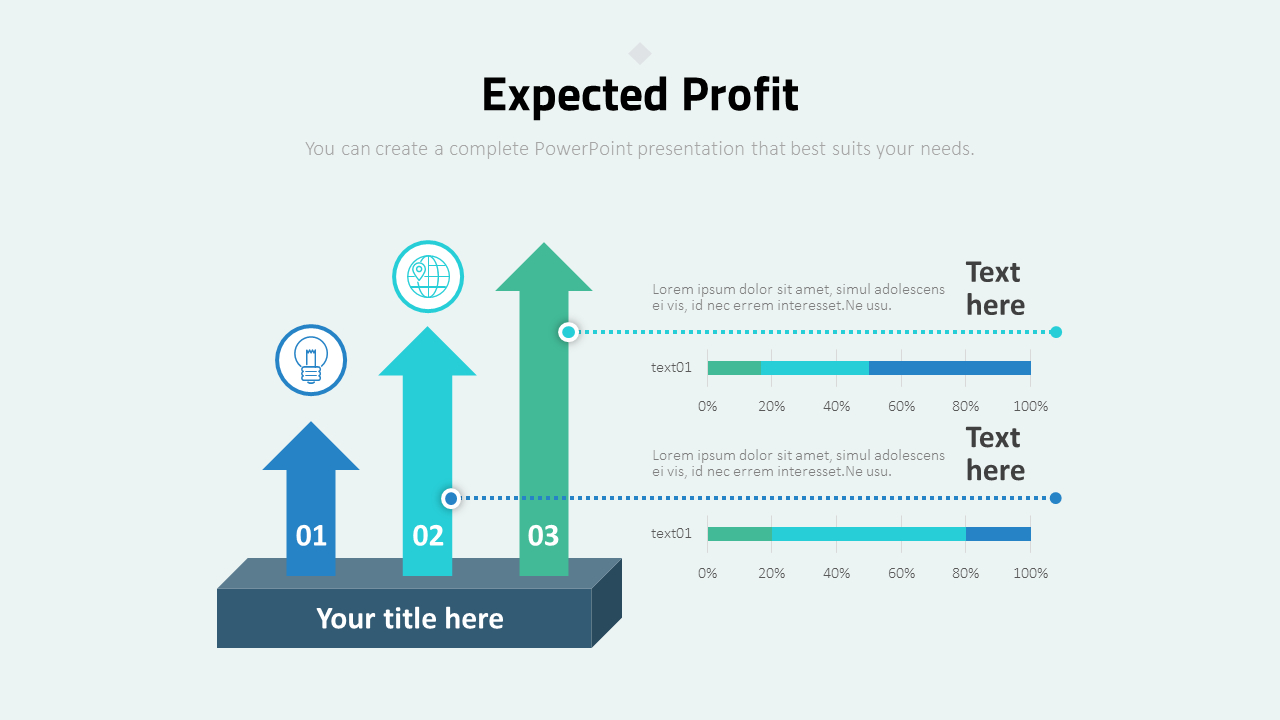 Expected Profit

You can create a complete PowerPoint presentation that best suits your needs.

01

02

03

Your title here

Lorem ipsum dolor sit amet, simul adolescens ei vis, id nec errem interesset.Ne usu.

Text here

text01

0% 20% 40% 60% 80% 100%

Lorem ipsum dolor sit amet, simul adolescens ei vis, id nec errem interesset.Ne usu.

Text here

text01

0% 20% 40% 60% 80% 100%